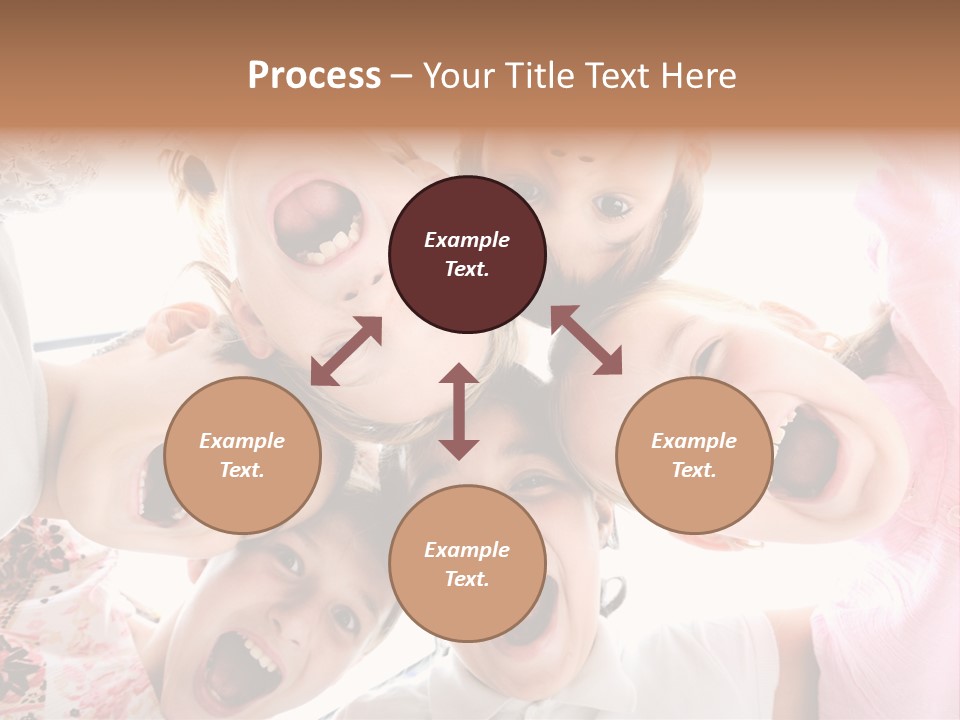 Process – Your Title Text Here

Example Text.

Example Text.

Example Text.

Example Text.